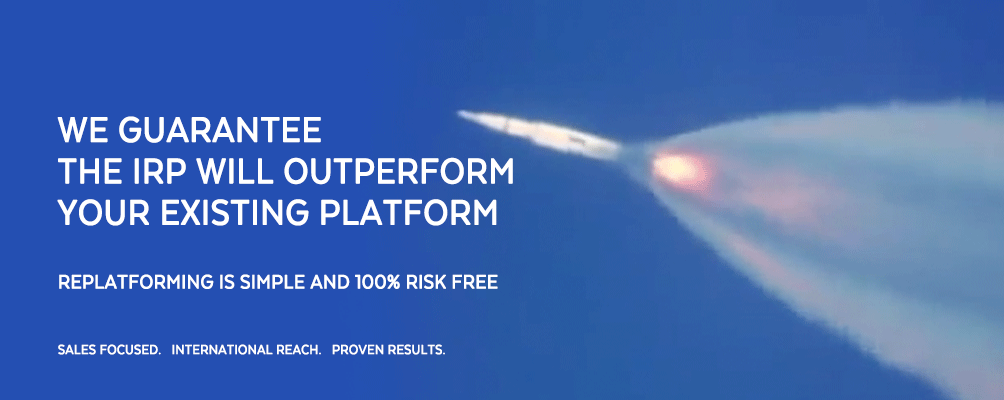 WE GUARANTEE
THE IRP WILL OUTPERFORM
YOUR EXISTING PLATFORM

REPLATFORMING IS SIMPLE AND 100% RISK FREE

SALES FOCUSED. INTERNATIONAL REACH. PROVEN RESULTS.